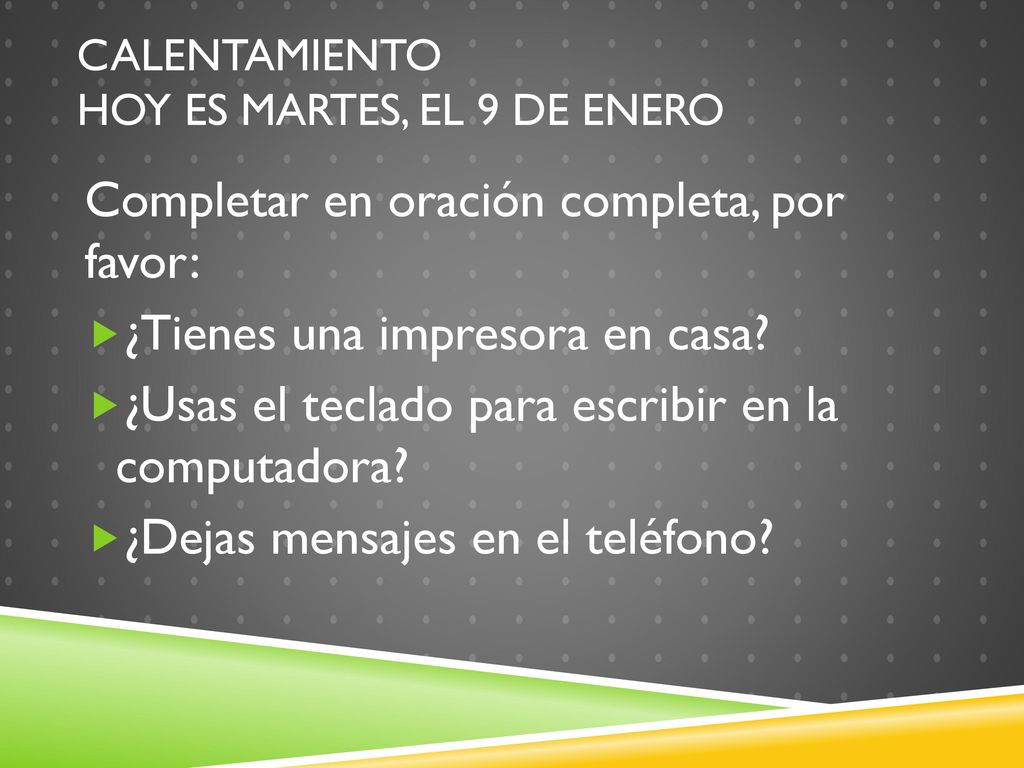 CALENTAMIENTO
HOY ES MARTES, EL 9 DE ENERO

Completar en oración completa, por favor:

¿Tienes una impresora en casa?

¿Usas el teclado para escribir en la computadora?

¿Dejas mensajes en el teléfono?